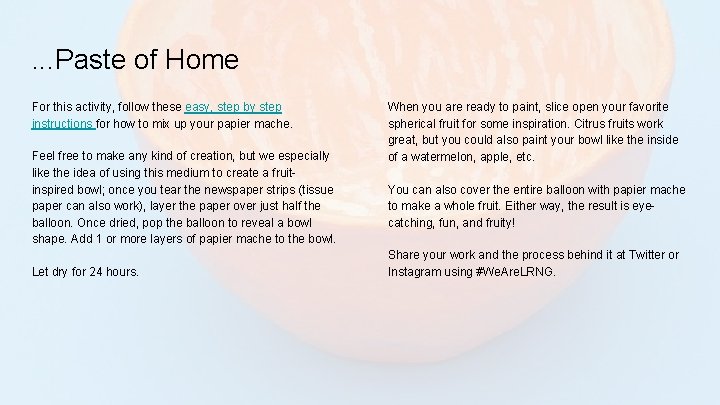 ...Paste of Home

For this activity, follow these easy, step by step instructions for how to mix up your papier mache.

Feel free to make any kind of creation, but we especially like the idea of using this medium to create a fruit-inspired bowl; once you tear the newspaper strips (tissue paper can also work), layer the paper over just half the balloon. Once dried, pop the balloon to reveal a bowl shape. Add 1 or more layers of papier mache to the bowl.

Let dry for 24 hours.

When you are ready to paint, slice open your favorite spherical fruit for some inspiration. Citrus fruits work great, but you could also paint your bowl like the inside of a watermelon, apple, etc.

You can also cover the entire balloon with papier mache to make a whole fruit. Either way, the result is eye-catching, fun, and fruity!

Share your work and the process behind it at Twitter or Instagram using #WeAreLRNG.